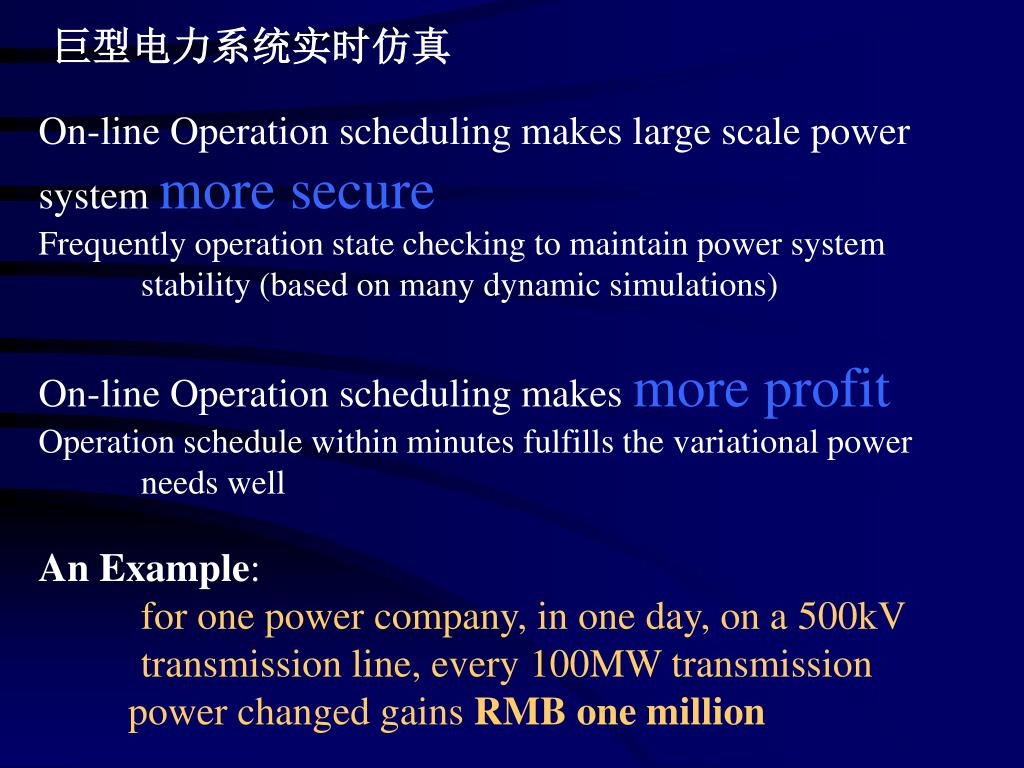 巨型电力系统实时仿真

On-line Operation scheduling makes large scale power system more secure

Frequently operation state checking to maintain power system stability (based on many dynamic simulations)

On-line Operation scheduling makes more profit

Operation schedule within minutes fulfills the variational power needs well

An Example:

for one power company, in one day, on a 500kV transmission line, every 100MW transmission power changed gains RMB one million